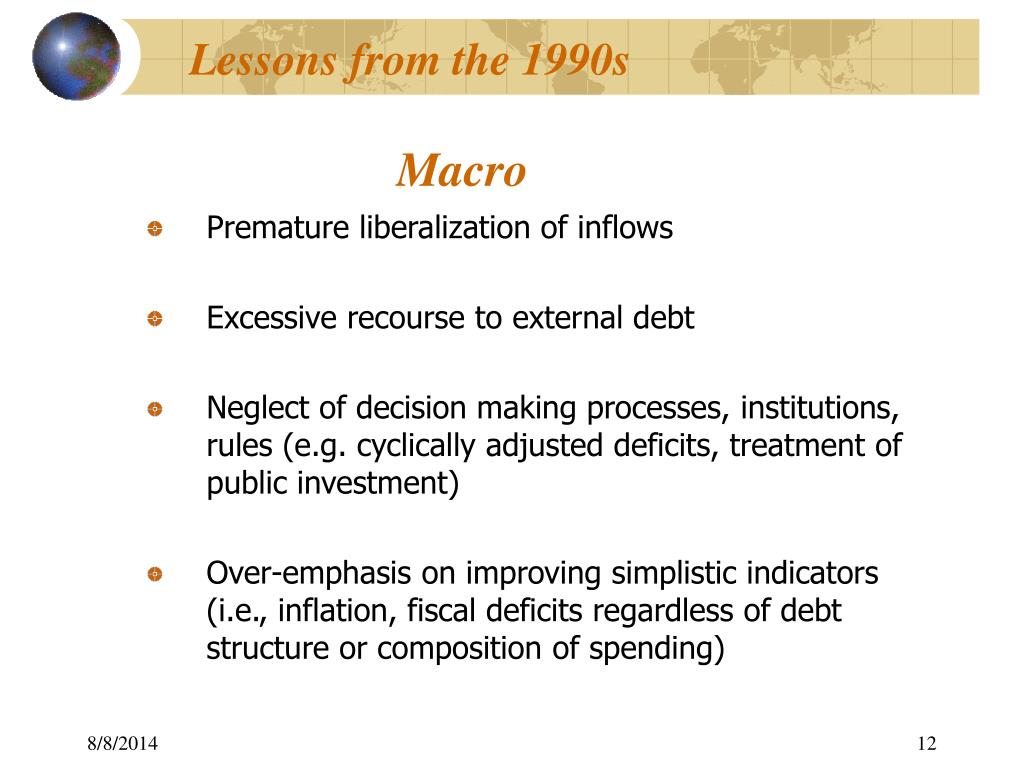 Lessons from the 1990s

Macro

Premature liberalization of inflows

Excessive recourse to external debt

Neglect of decision making processes, institutions, rules (e.g. cyclically adjusted deficits, treatment of public investment)

Over-emphasis on improving simplistic indicators (i.e., inflation, fiscal deficits regardless of debt structure or composition of spending)

8/8/2014

12